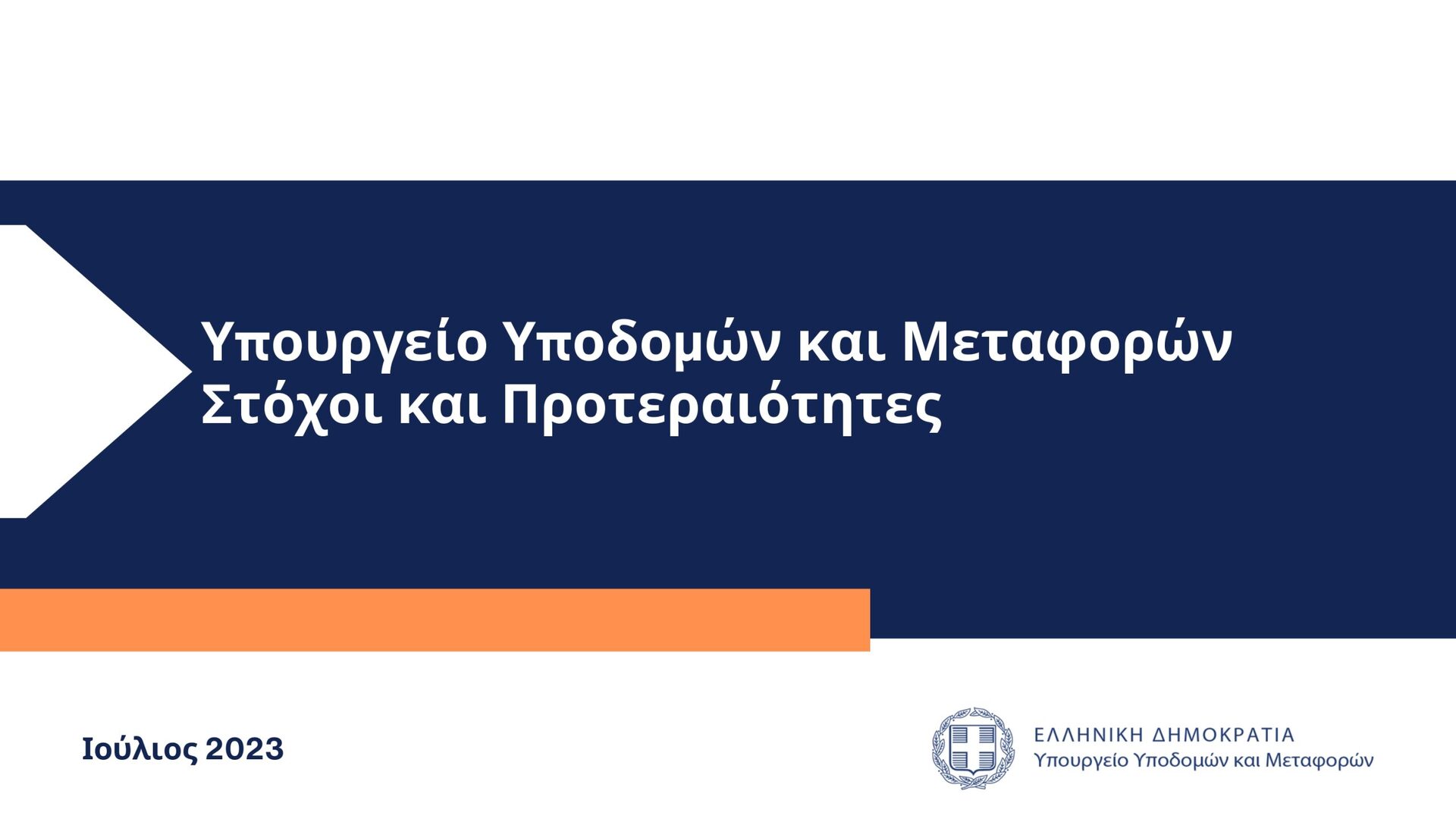 Υπουργείο Υποδομών και Μεταφορών
Στόχοι και Προτεραιότητες

Ιούλιος 2023

ΕΛΛΗΝΙΚΗ ΔΗΜΟΚΡΑΤΙΑ
Υπουργείο Υποδομών και Μεταφορών